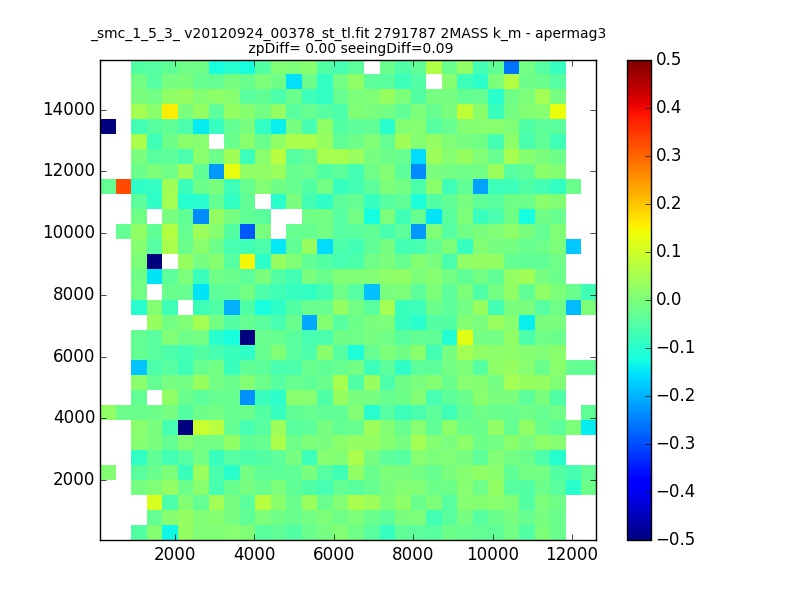 _smc_1_5_3_ v20120924_00378_st_tl.fit 2791787 2MASS k_m - apermag3
zpDiff= 0.00 seeingDiff=0.09

14000
12000
10000
8000
6000
4000
2000

2000 4000 6000 8000 10000 12000

0.5
0.4
0.3
0.2
0.1
0.0
−0.1
−0.2
−0.3
−0.4
−0.5